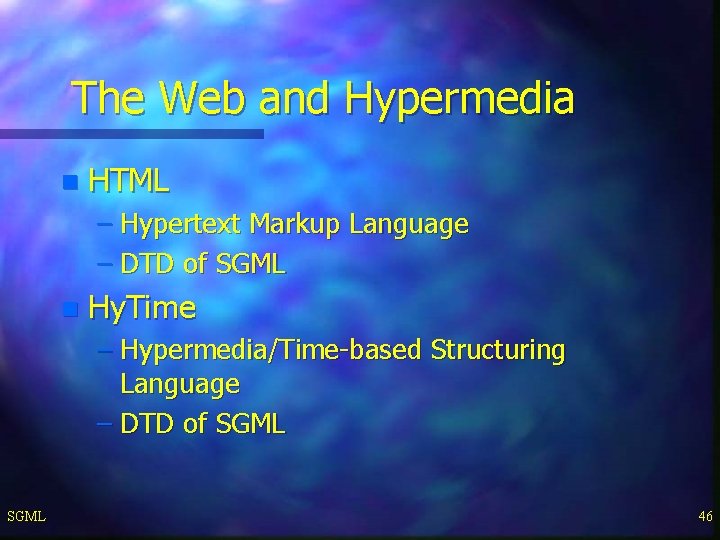 The Web and Hypermedia

- HTML
  – Hypertext Markup Language
  – DTD of SGML
- HyTime
  – Hypermedia/Time-based Structuring Language
  – DTD of SGML

SGML

46